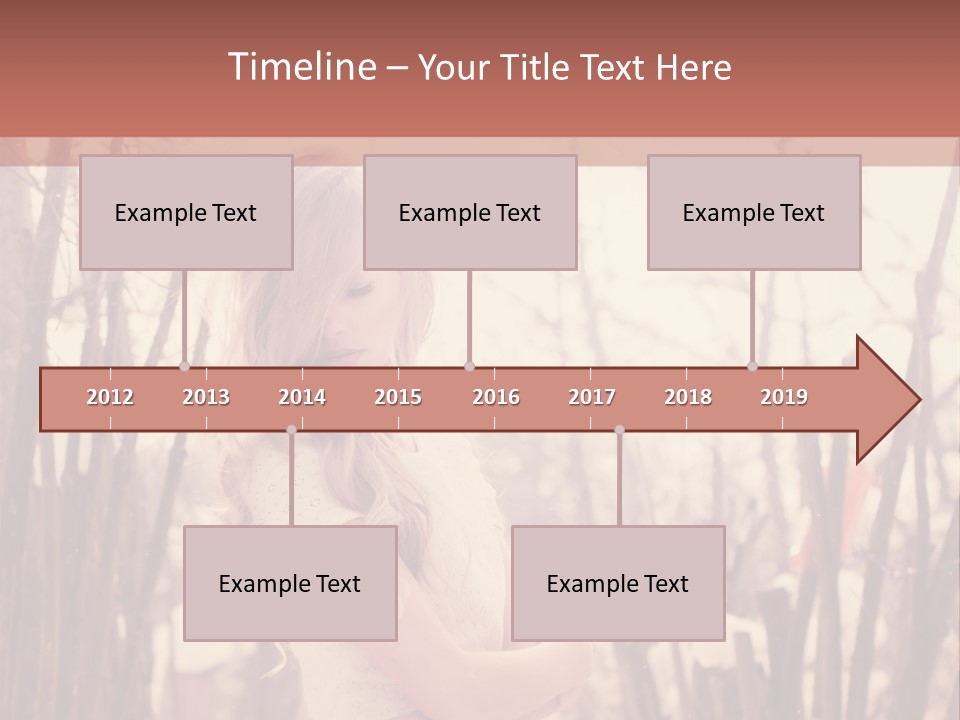 Timeline – Your Title Text Here

Example Text

Example Text

Example Text

2012 2013 2014 2015 2016 2017 2018 2019

Example Text

Example Text